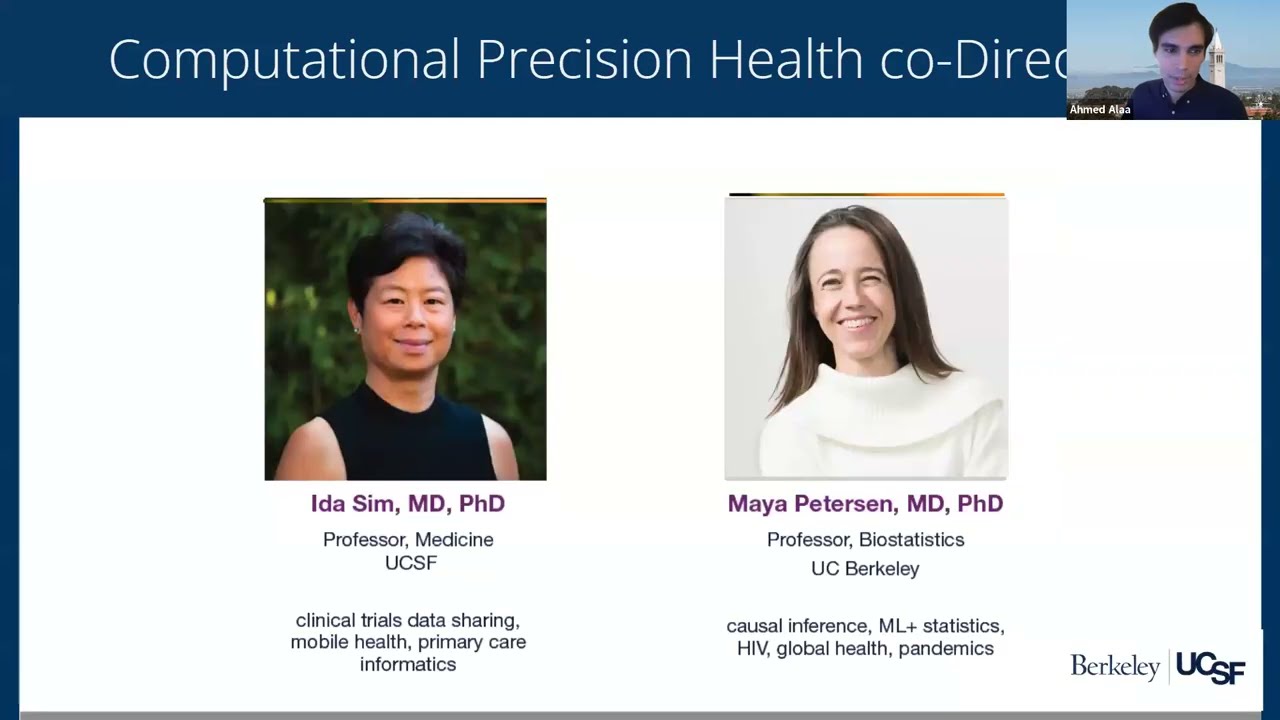 Computational Precision Health co-Direc

Ahmed Alaa

Ida Sim, MD, PhD

Professor, Medicine
UCSF

clinical trials data sharing, mobile health, primary care informatics

Maya Petersen, MD, PhD

Professor, Biostatistics
UC Berkeley

causal inference, ML+ statistics, HIV, global health, pandemics

Berkeley UCSF